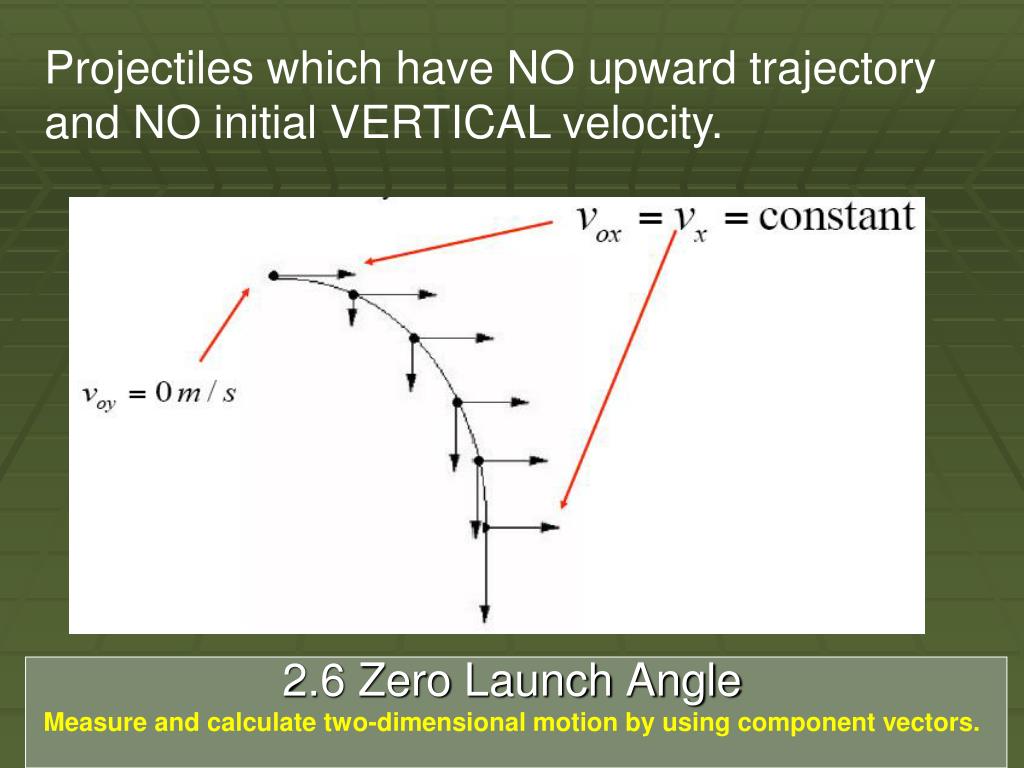 Projectiles which have NO upward trajectory and NO initial VERTICAL velocity.

$v_{ox} = v_x = \text{constant}$

$v_{oy} = 0\,m/s$

2.6 Zero Launch Angle

Measure and calculate two-dimensional motion by using component vectors.